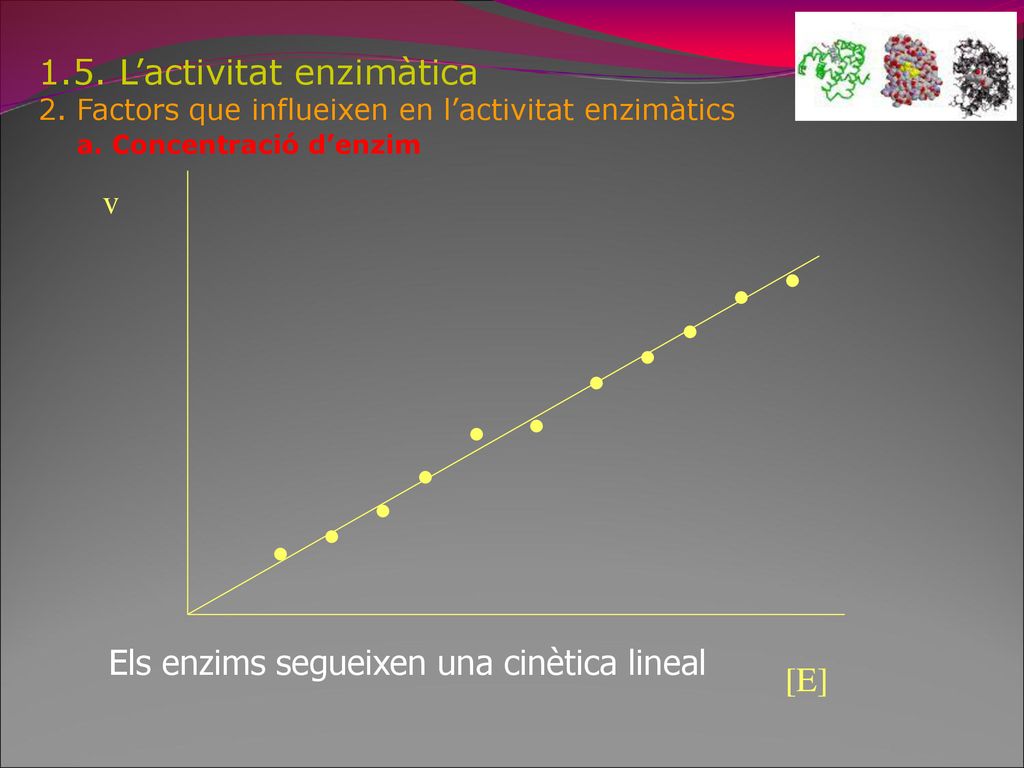 1.5. L’activitat enzimàtica
2. Factors que influeixen en l’activitat enzimàtics
a. Concentració d’enzim

v

Els enzims segueixen una cinètica lineal

[E]